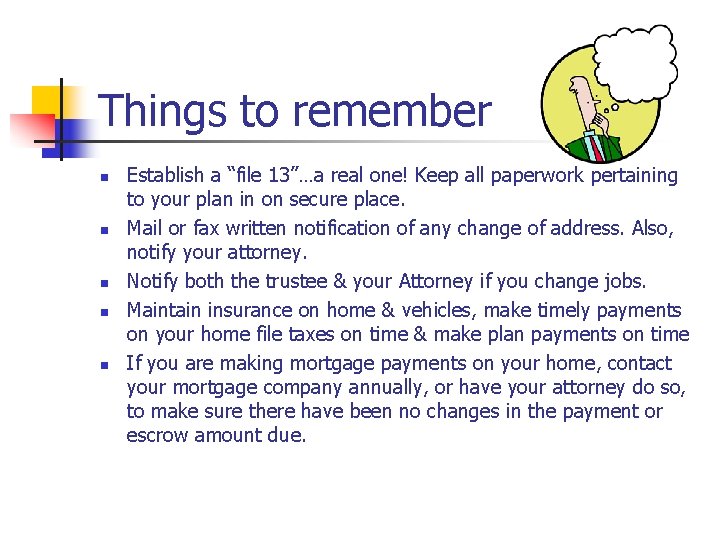 Things to remember

- Establish a “file 13”…a real one! Keep all paperwork pertaining to your plan in on secure place.
- Mail or fax written notification of any change of address. Also, notify your attorney.
- Notify both the trustee & your Attorney if you change jobs.
- Maintain insurance on home & vehicles, make timely payments on your home file taxes on time & make plan payments on time
- If you are making mortgage payments on your home, contact your mortgage company annually, or have your attorney do so, to make sure there have been no changes in the payment or escrow amount due.